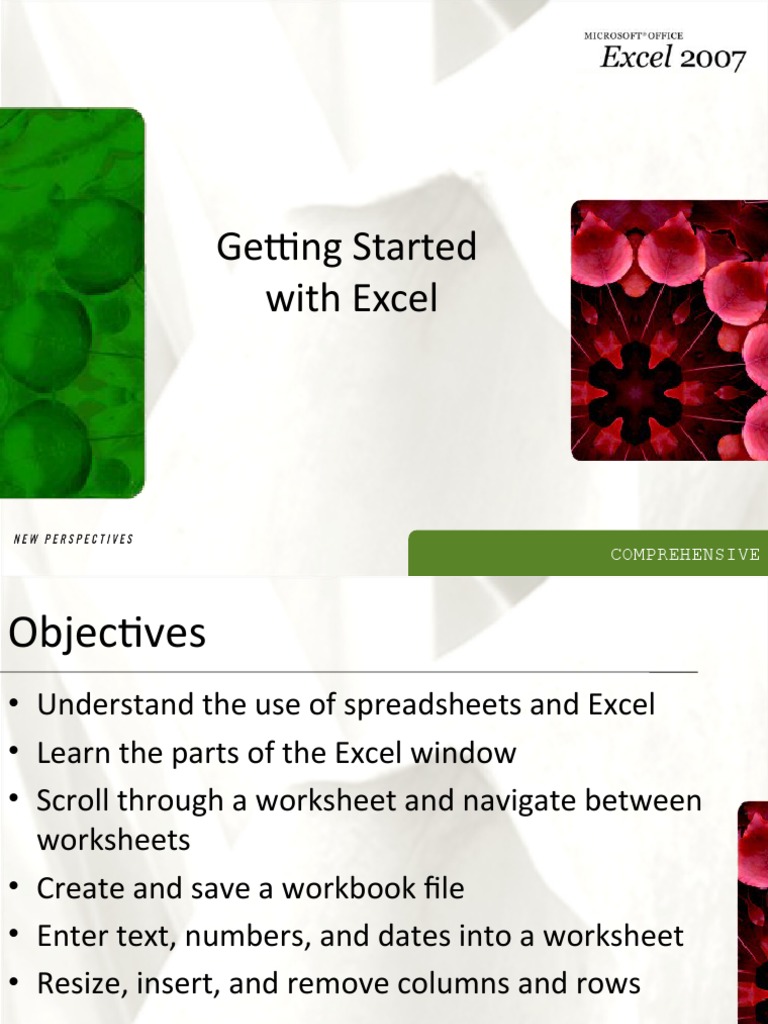 MICROSOFT® OFFICE
Excel 2007

Getting Started with Excel

NEW PERSPECTIVES

COMPREHENSIVE

Objectives

• Understand the use of spreadsheets and Excel
• Learn the parts of the Excel window
• Scroll through a worksheet and navigate between worksheets
• Create and save a workbook file
• Enter text, numbers, and dates into a worksheet
• Resize, insert, and remove columns and rows